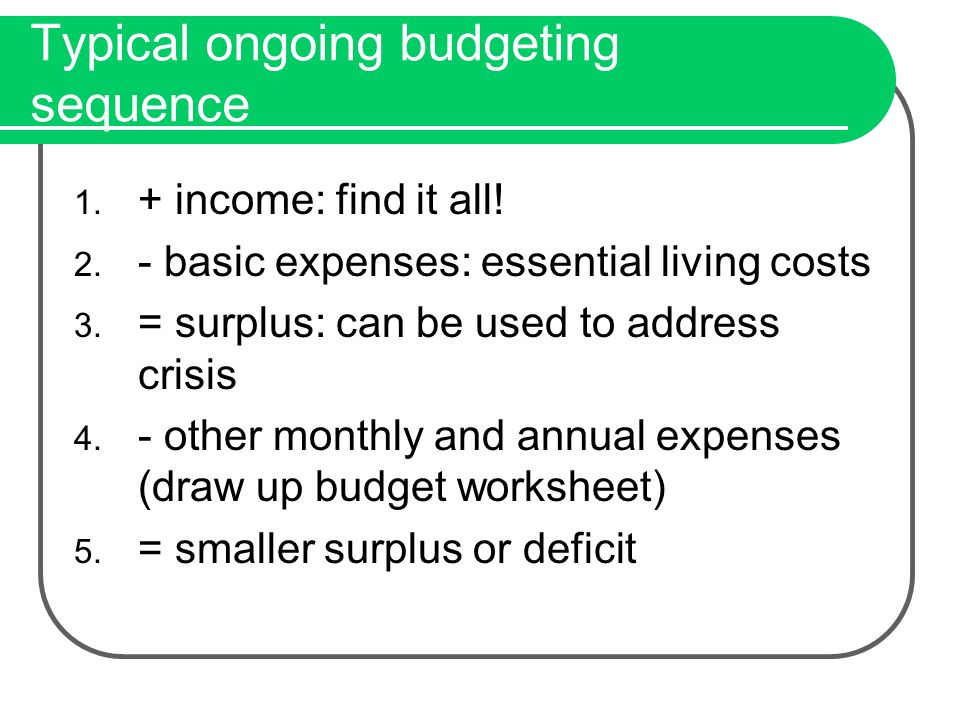 Typical ongoing budgeting sequence

1. + income: find it all!
2. - basic expenses: essential living costs
3. = surplus: can be used to address crisis
4. - other monthly and annual expenses (draw up budget worksheet)
5. = smaller surplus or deficit